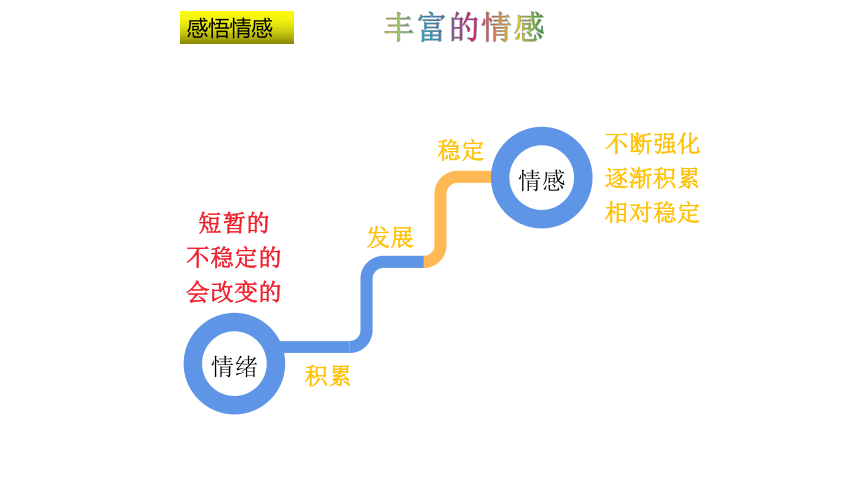 感悟情感

丰富的情感

短暂的
不稳定的
会改变的

情绪

积累

发展

稳定

情感

不断强化
逐渐积累
相对稳定